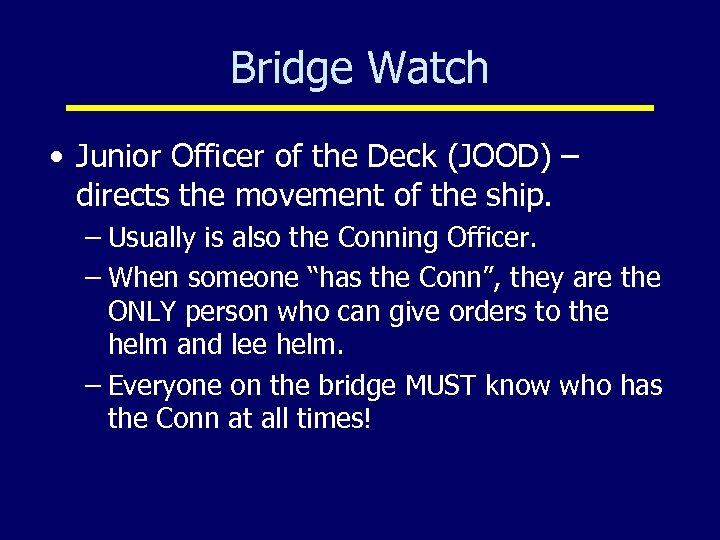 Bridge Watch

• Junior Officer of the Deck (JOOD) – directs the movement of the ship.

– Usually is also the Conning Officer.

– When someone “has the Conn”, they are the ONLY person who can give orders to the helm and lee helm.

– Everyone on the bridge MUST know who has the Conn at all times!